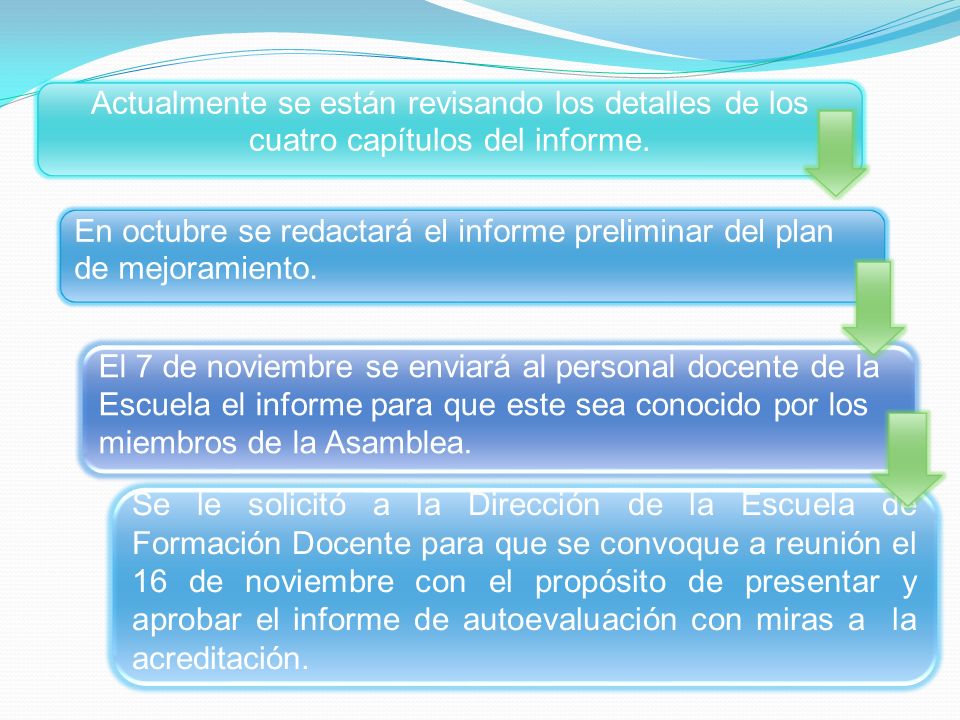 Actualmente se están revisando los detalles de los cuatro capítulos del informe.

En octubre se redactará el informe preliminar del plan de mejoramiento.

El 7 de noviembre se enviará al personal docente de la Escuela el informe para que este sea conocido por los miembros de la Asamblea.

Se le solicitó a la Dirección de la Escuela de Formación Docente para que se convoque a reunión el 16 de noviembre con el propósito de presentar y aprobar el informe de autoevaluación con miras a la acreditación.